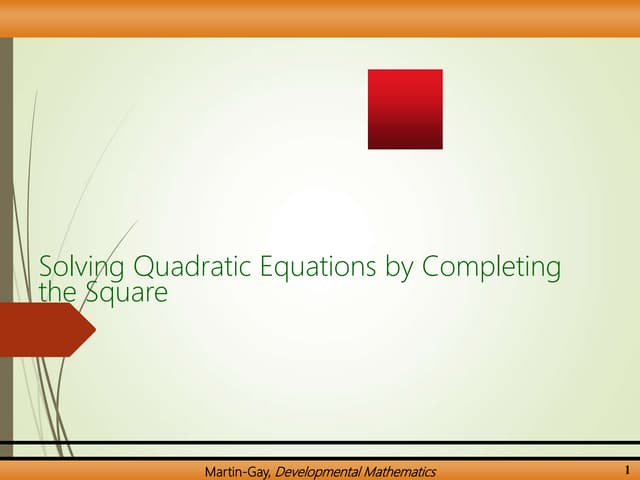 Solving Quadratic Equations by Completing the Square

Martin-Gay, Developmental Mathematics

1